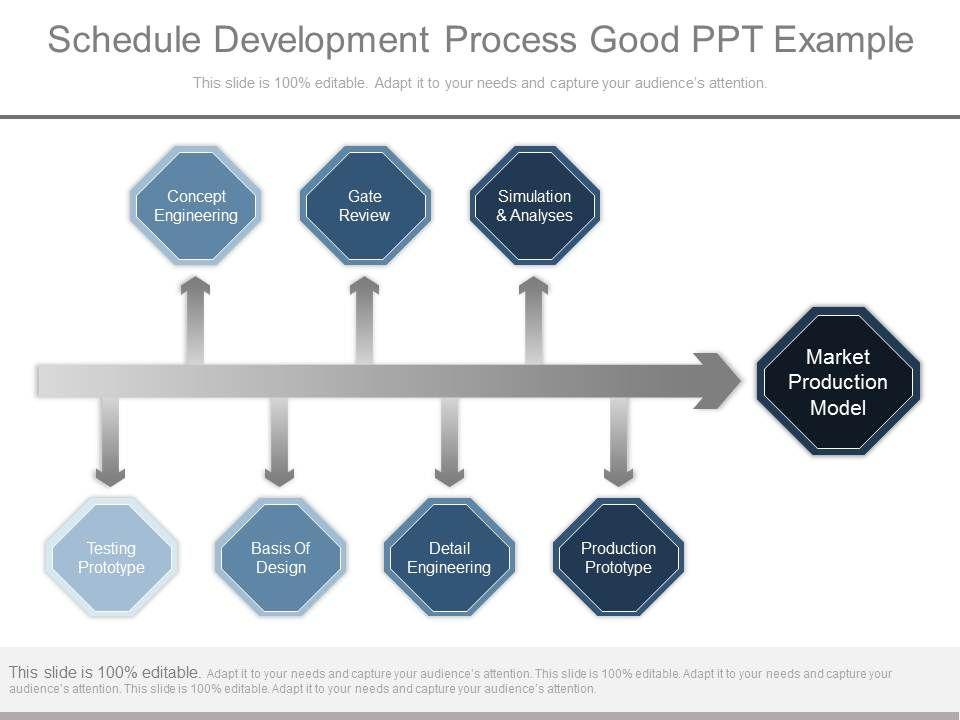 Schedule Development Process Good PPT Example

This slide is 100% editable. Adapt it to your needs and capture your audience's attention.

Concept Engineering

Gate Review

Simulation & Analyses

Market Production Model

Testing Prototype

Basis Of Design

Detail Engineering

Production Prototype

This slide is 100% editable. Adapt it to your needs and capture your audience's attention. This slide is 100% editable. Adapt it to your needs and capture your audience's attention. This slide is 100% editable. Adapt it to your needs and capture your audience's attention.